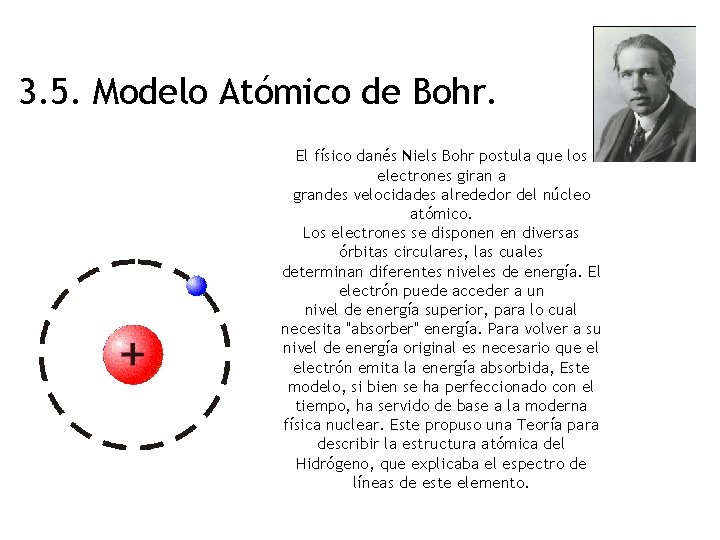 3.5. Modelo Atómico de Bohr.

El físico danés Niels Bohr postula que los electrones giran a grandes velocidades alrededor del núcleo atómico.
Los electrones se disponen en diversas órbitas circulares, las cuales determinan diferentes niveles de energía. El electrón puede acceder a un nivel de energía superior, para lo cual necesita "absorber" energía. Para volver a su nivel de energía original es necesario que el electrón emita la energía absorbida, Este modelo, si bien se ha perfeccionado con el tiempo, ha servido de base a la moderna física nuclear. Este propuso una Teoría para describir la estructura atómica del Hidrógeno, que explicaba el espectro de líneas de este elemento.

+